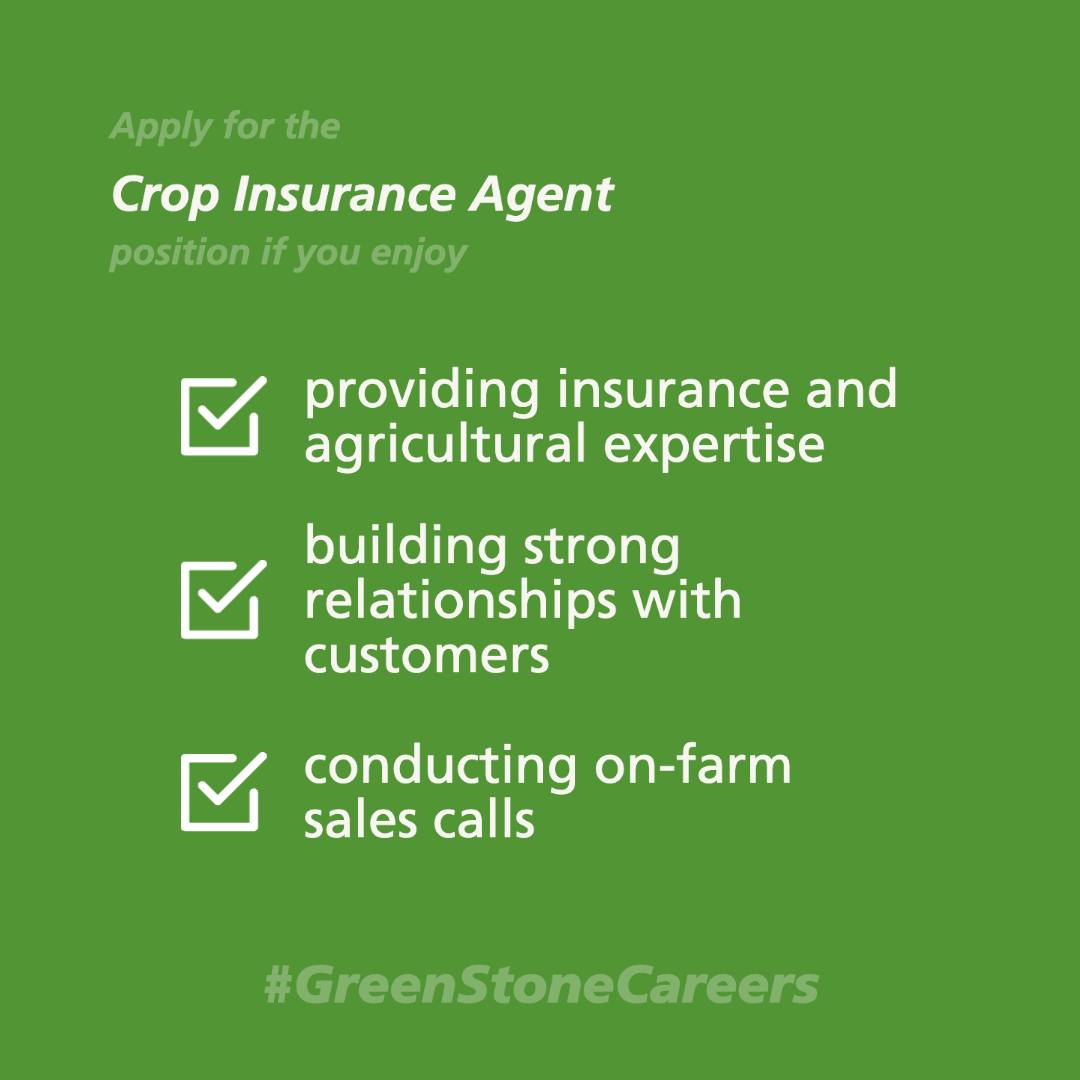 Apply for the
Crop Insurance Agent
position if you enjoy

providing insurance and agricultural expertise

building strong relationships with customers

conducting on-farm sales calls

#GreenStoneCareers